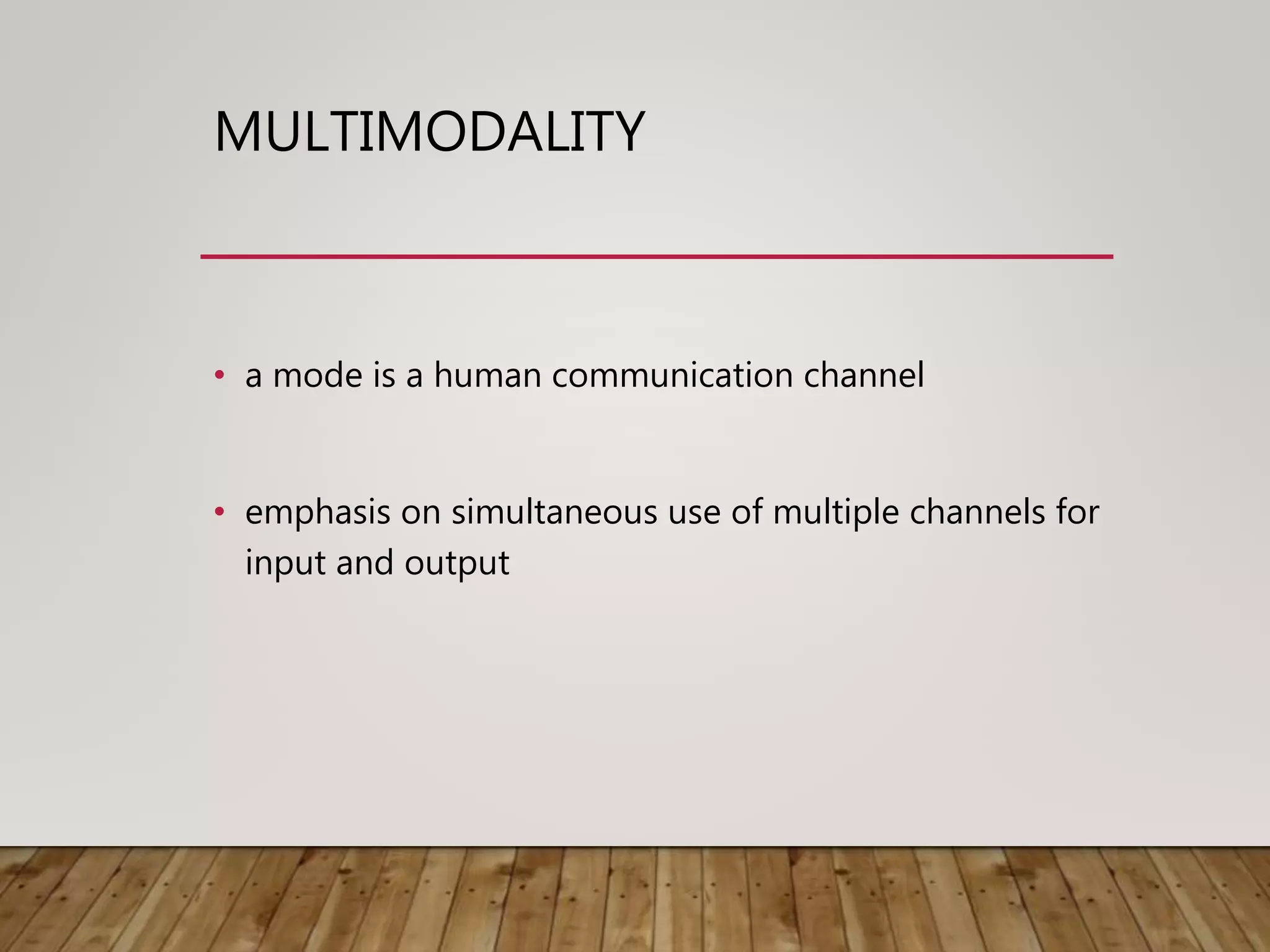 MULTIMODALITY

• a mode is a human communication channel

• emphasis on simultaneous use of multiple channels for input and output